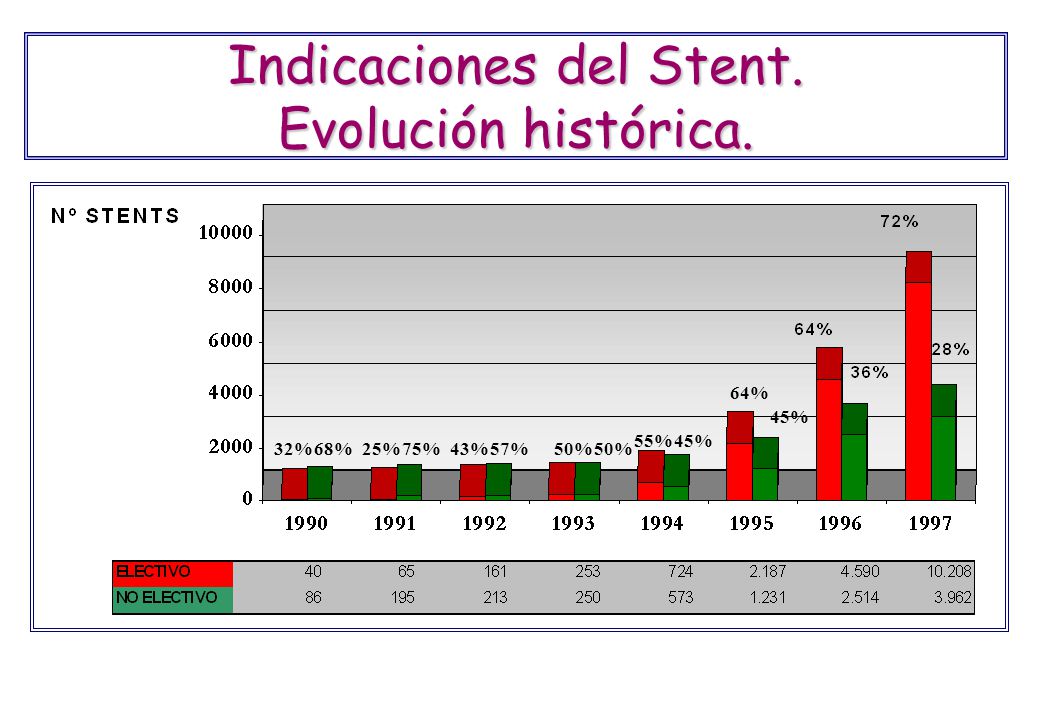 Indicaciones del Stent.
Evolución histórica.

Nº STENTS

10000
8000
6000
4000
2000
0

32% 68% 25% 75% 43% 57% 50% 50% 55% 45% 64% 45% 64% 36% 72% 28%

1990 1991 1992 1993 1994 1995 1996 1997

| ELECTIVO | 40 | 65 | 161 | 253 | 724 | 2.187 | 4.590 | 10.208 |
|---|---|---|---|---|---|---|---|---|
| NO ELECTIVO | 86 | 195 | 213 | 250 | 573 | 1.231 | 2.514 | 3.962 |